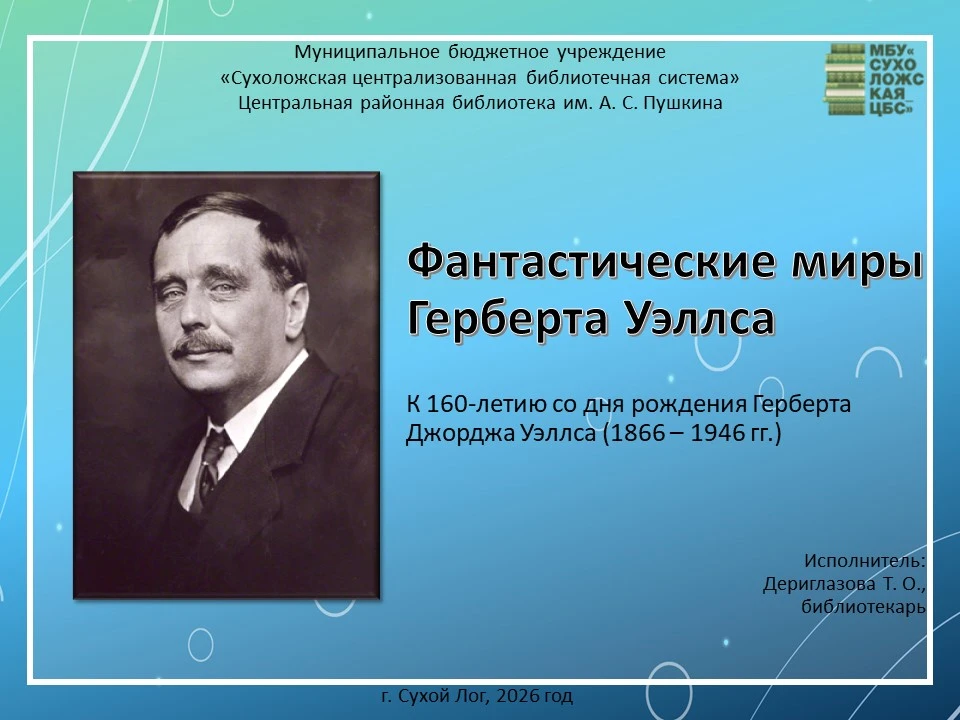 Муниципальное бюджетное учреждение
«Сухоложская централизованная библиотечная система»
Центральная районная библиотека им. А. С. Пушкина

МБУ«
СУХО
ЛОЖС
КАЯ
ЦБС»

Фантастические миры
Герберта Уэллса

К 160-летию со дня рождения Герберта Джорджа Уэллса (1866 – 1946 гг.)

Исполнитель:
Дериглазова Т. О.,
библиотекарь

г. Сухой Лог, 2026 год